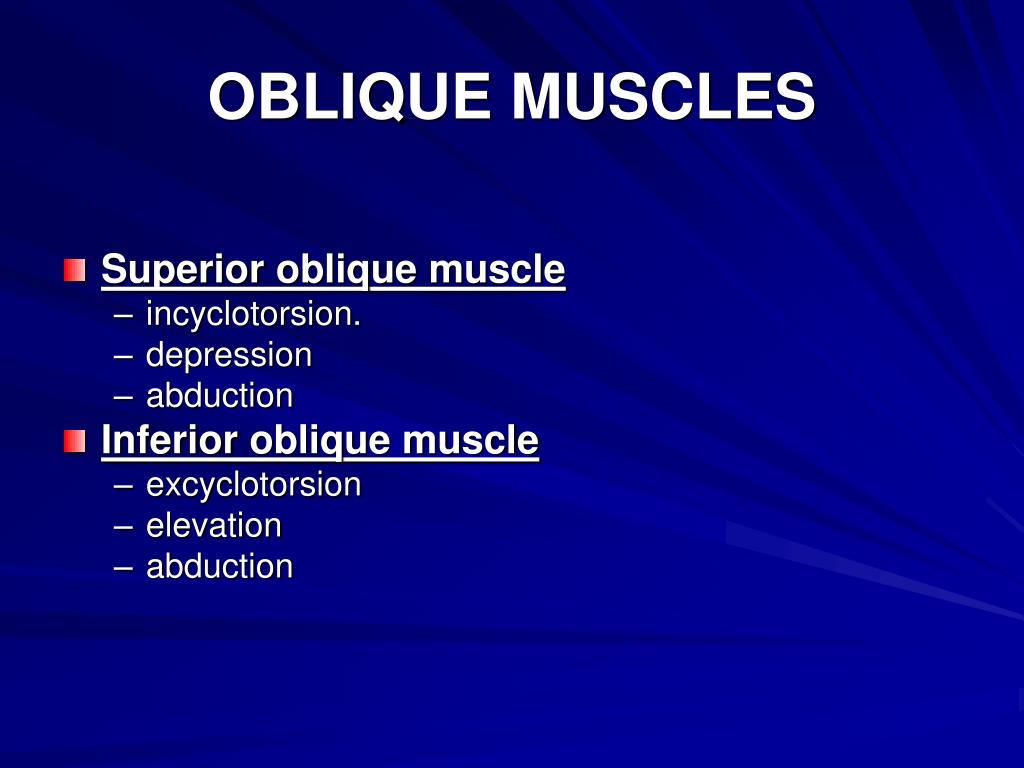 OBLIQUE MUSCLES

Superior oblique muscle
– incyclotorsion.
– depression
– abduction

Inferior oblique muscle
– excyclotorsion
– elevation
– abduction